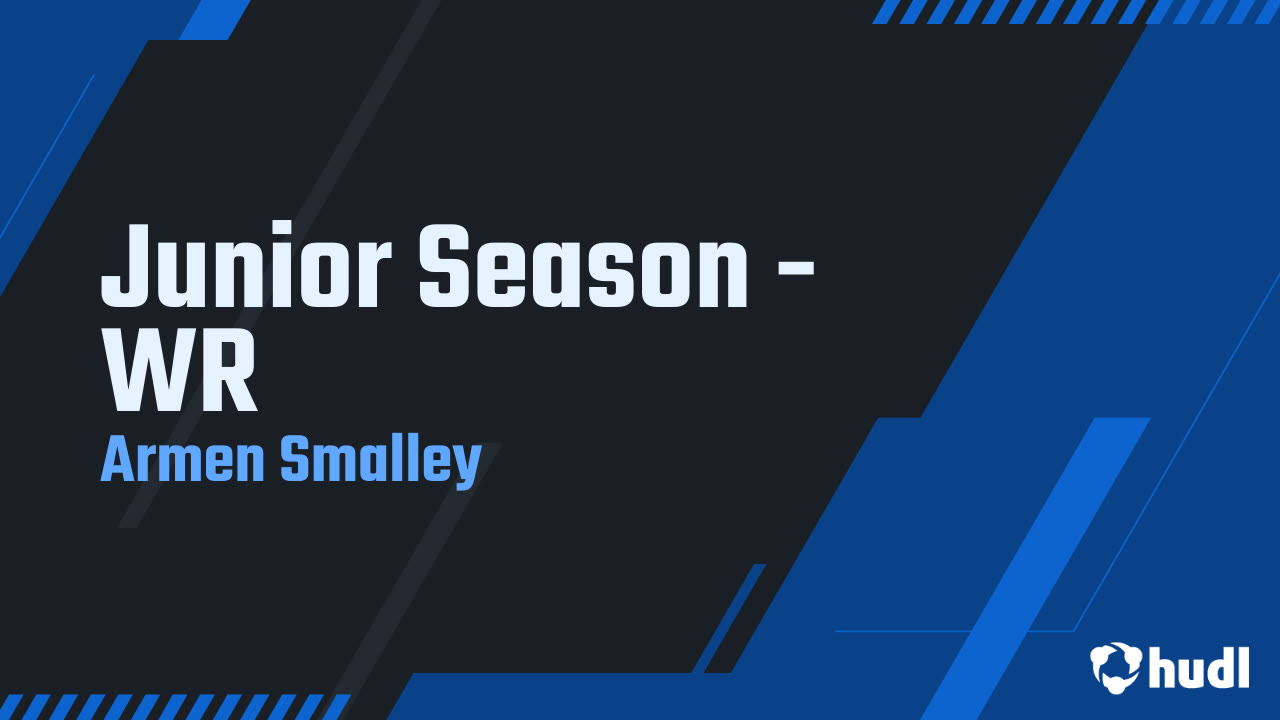 Junior Season - WR

Armen Smalley

hudl